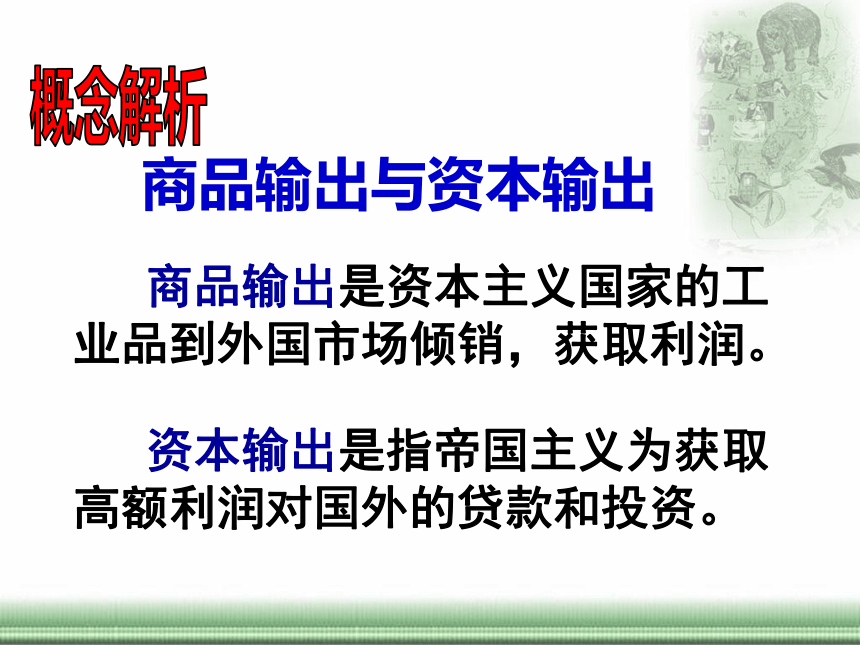 概念解析

商品输出与资本输出

商品输出是资本主义国家的工业品到外国市场倾销，获取利润。

资本输出是指帝国主义为获取高额利润对国外的贷款和投资。